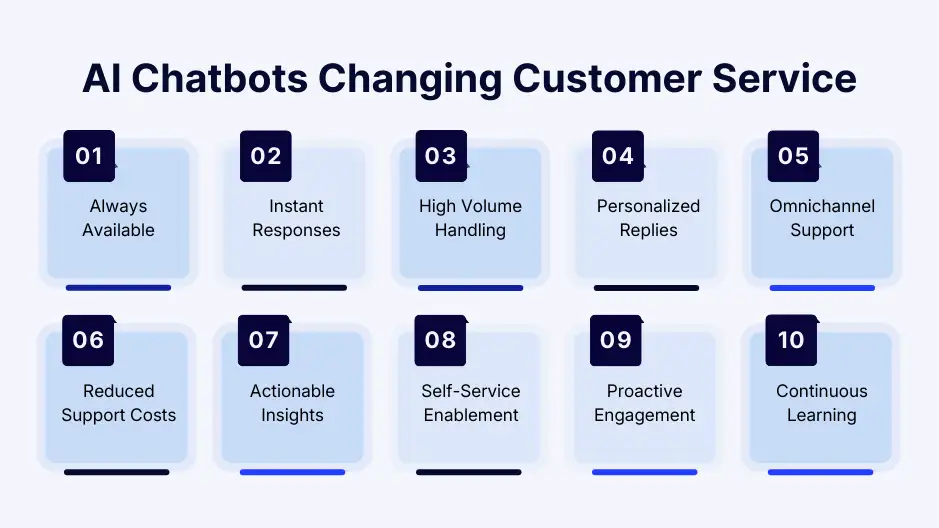 AI Chatbots Changing Customer Service

01
Always Available

02
Instant Responses

03
High Volume Handling

04
Personalized Replies

05
Omnichannel Support

06
Reduced Support Costs

07
Actionable Insights

08
Self-Service Enablement

09
Proactive Engagement

10
Continuous Learning